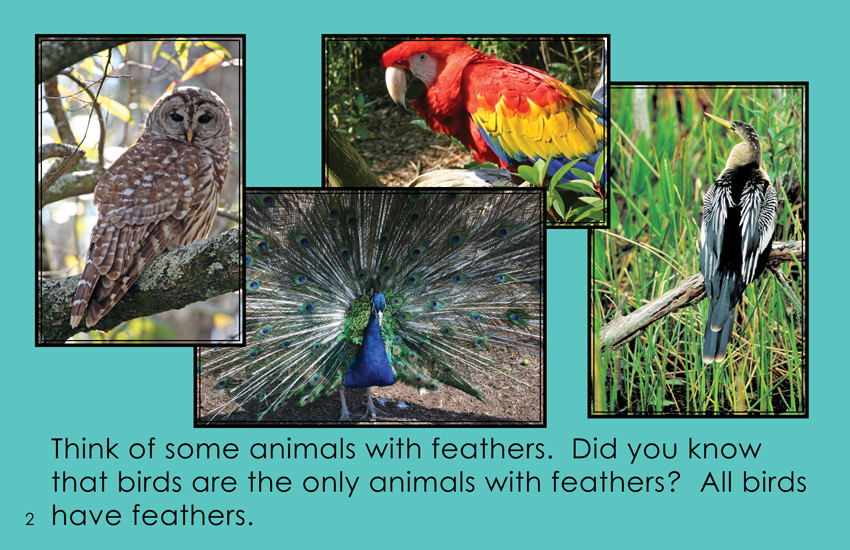 Think of some animals with feathers. Did you know that birds are the only animals with feathers? All birds have feathers.

2